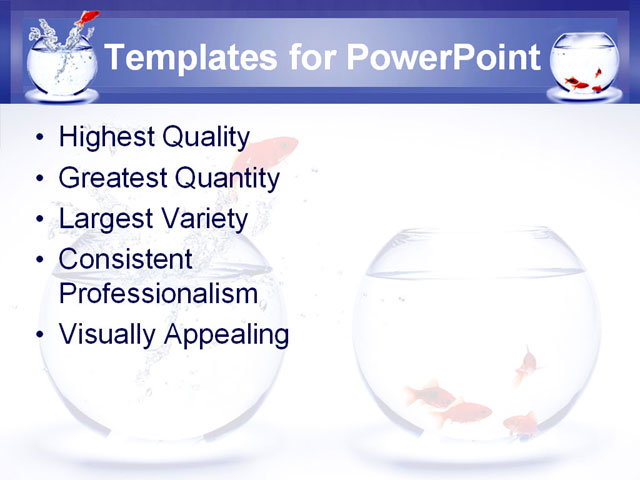 Templates for PowerPoint

• Highest Quality
• Greatest Quantity
• Largest Variety
• Consistent Professionalism
• Visually Appealing